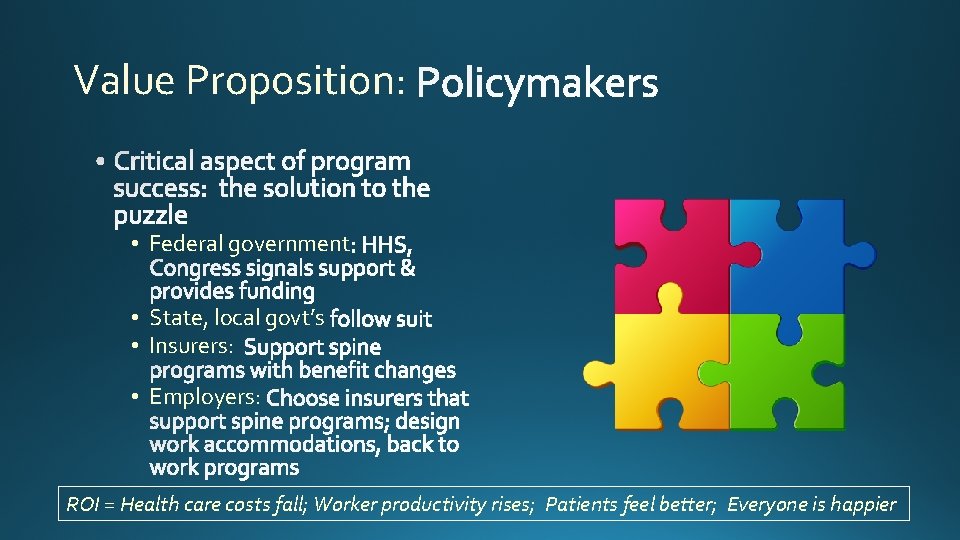 Value Proposition: Policymakers

• Critical aspect of program success: the solution to the puzzle
• Federal government: HHS, Congress signals support & provides funding
• State, local govt's follow suit
• Insurers: Support spine programs with benefit changes
• Employers: Choose insurers that support spine programs; design work accommodations, back to work programs

ROI = Health care costs fall; Worker productivity rises; Patients feel better; Everyone is happier